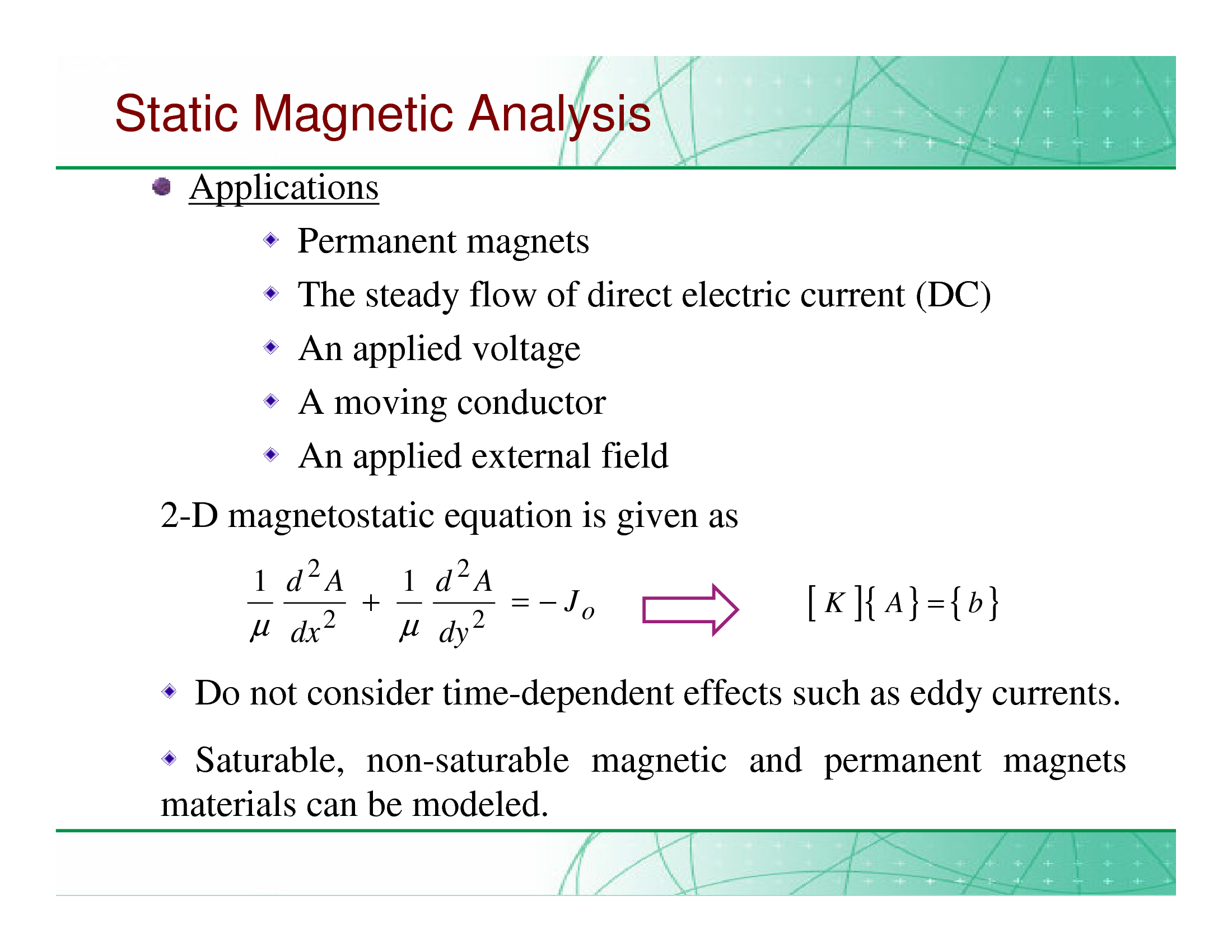 Static Magnetic Analysis

Applications

Permanent magnets

The steady flow of direct electric current (DC)

An applied voltage

A moving conductor

An applied external field

2-D magnetostatic equation is given as

$\frac{1}{\mu}\frac{d^2A}{dx^2}+\frac{1}{\mu}\frac{d^2A}{dy^2}=-J_o$ $[K]\{A\}=\{b\}$

Do not consider time-dependent effects such as eddy currents.

Saturable, non-saturable magnetic and permanent magnets materials can be modeled.